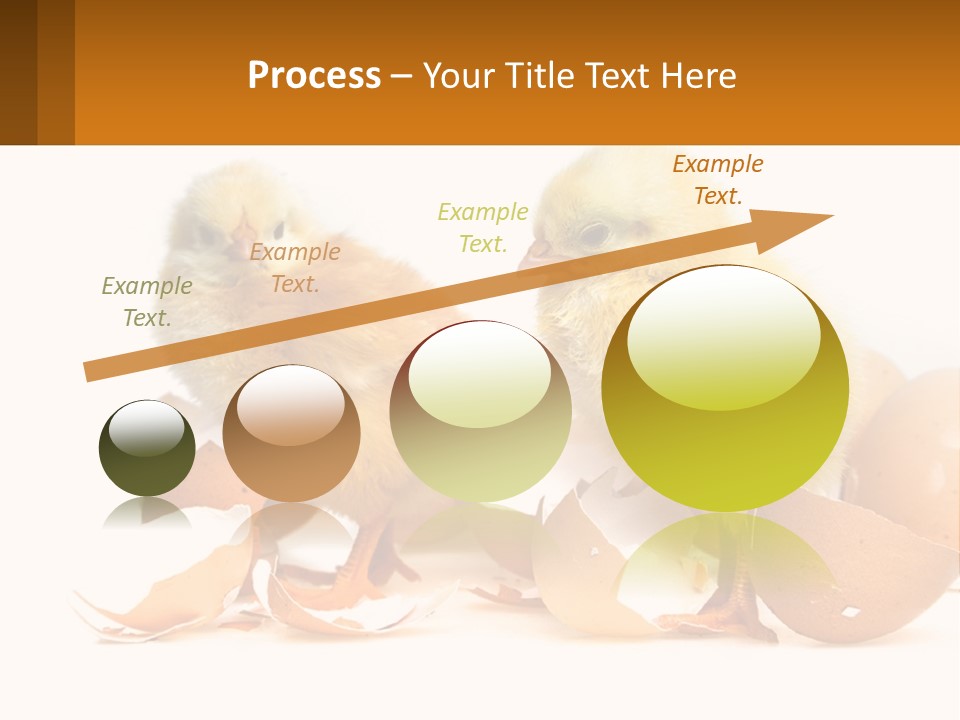 Process – Your Title Text Here

Example Text.

Example Text.

Example Text.

Example Text.